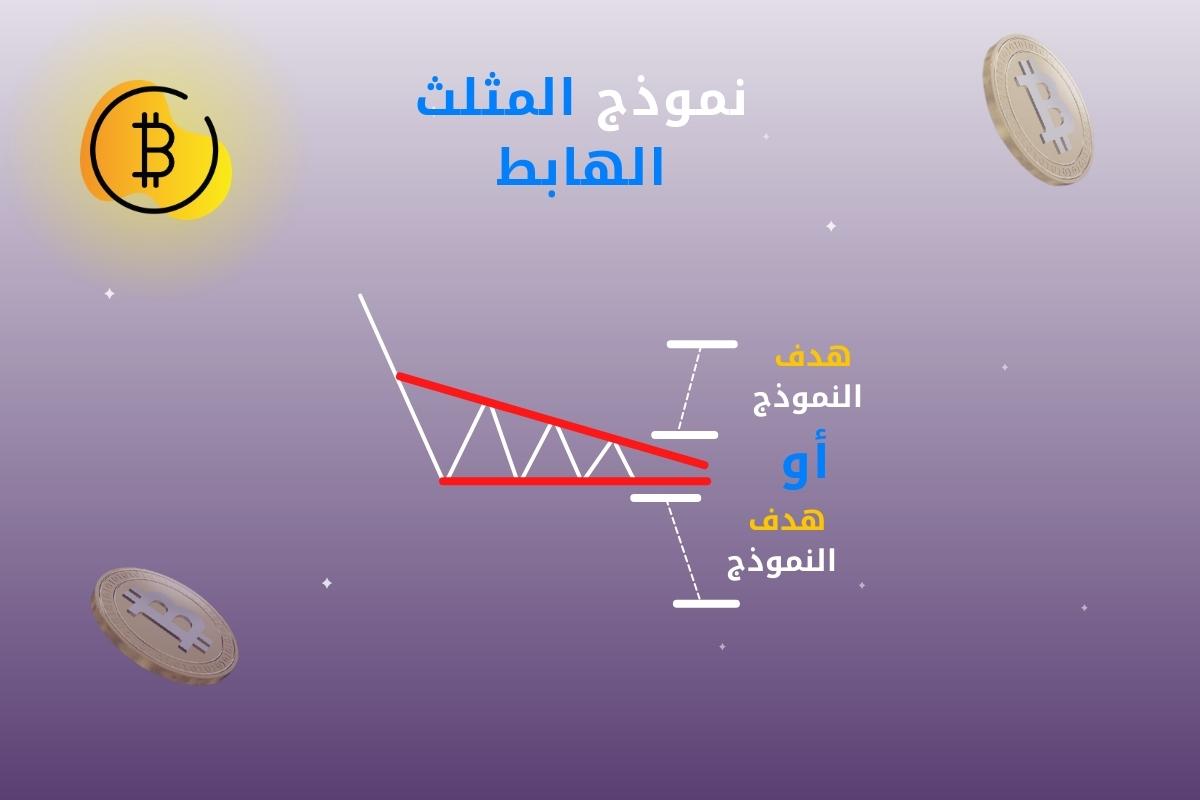 نموذج المثلث الهابط

هدف
النموذج
أو
هدف
النموذج